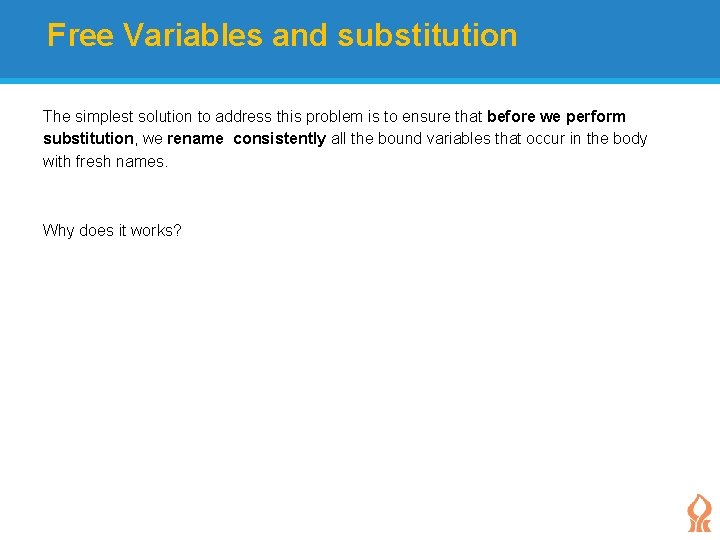 Free Variables and substitution

The simplest solution to address this problem is to ensure that before we perform substitution, we rename consistently all the bound variables that occur in the body with fresh names.

Why does it works?